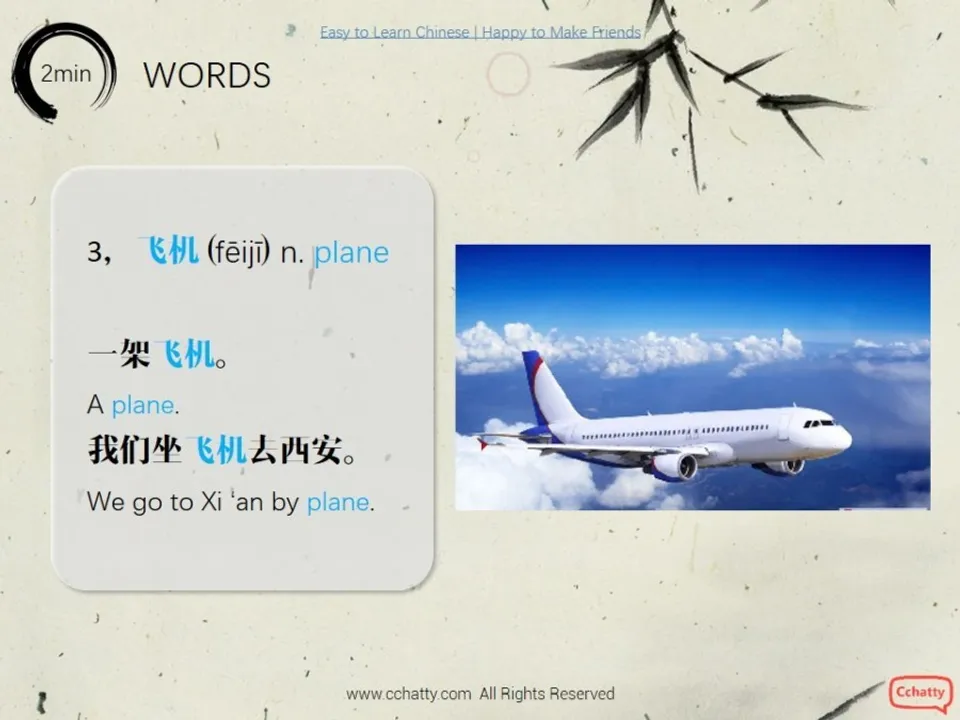 Easy to Learn Chinese | Happy to Make Friends

2min WORDS

3， 飞机 (fēijī) n. plane

一架飞机。

A plane.

我们坐飞机去西安。

We go to Xi 'an by plane.

www.cchatty.com All Rights Reserved

Cchatty